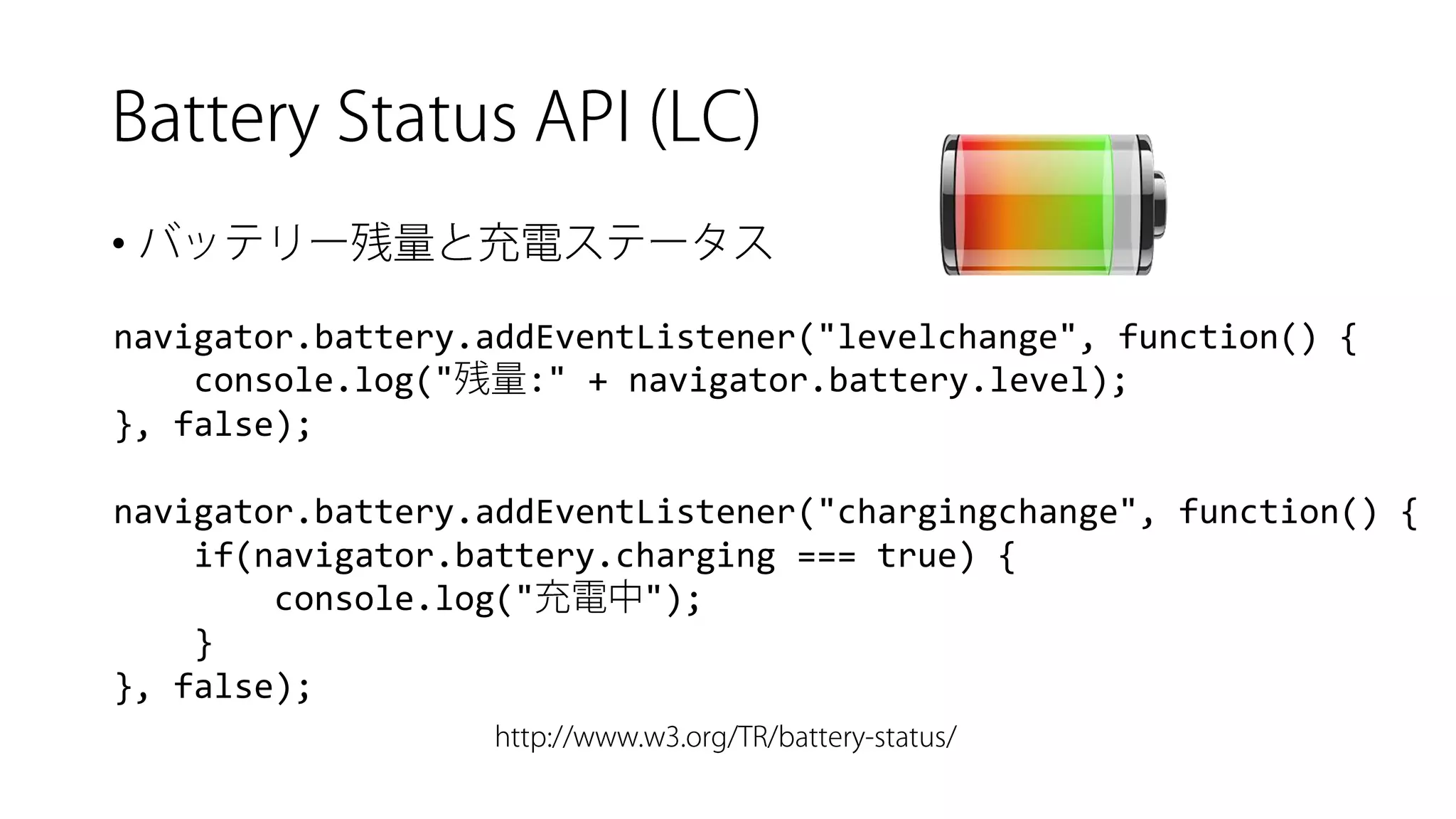 Battery Status API (LC)

• バッテリー残量と充電ステータス

navigator.battery.addEventListener("levelchange", function() {
    console.log("残量:" + navigator.battery.level);
}, false);

navigator.battery.addEventListener("chargingchange", function() {
    if(navigator.battery.charging === true) {
        console.log("充電中");
    }
}, false);

http://www.w3.org/TR/battery-status/